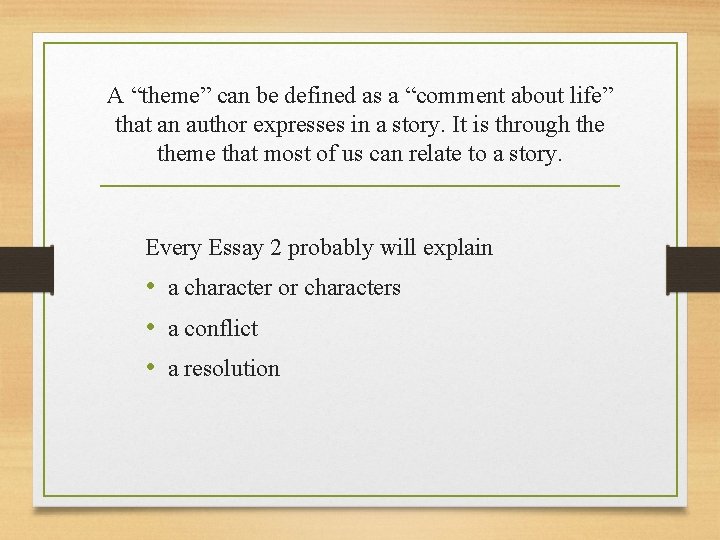 A “theme” can be defined as a “comment about life” that an author expresses in a story. It is through the theme that most of us can relate to a story.

Every Essay 2 probably will explain
• a character or characters
• a conflict
• a resolution